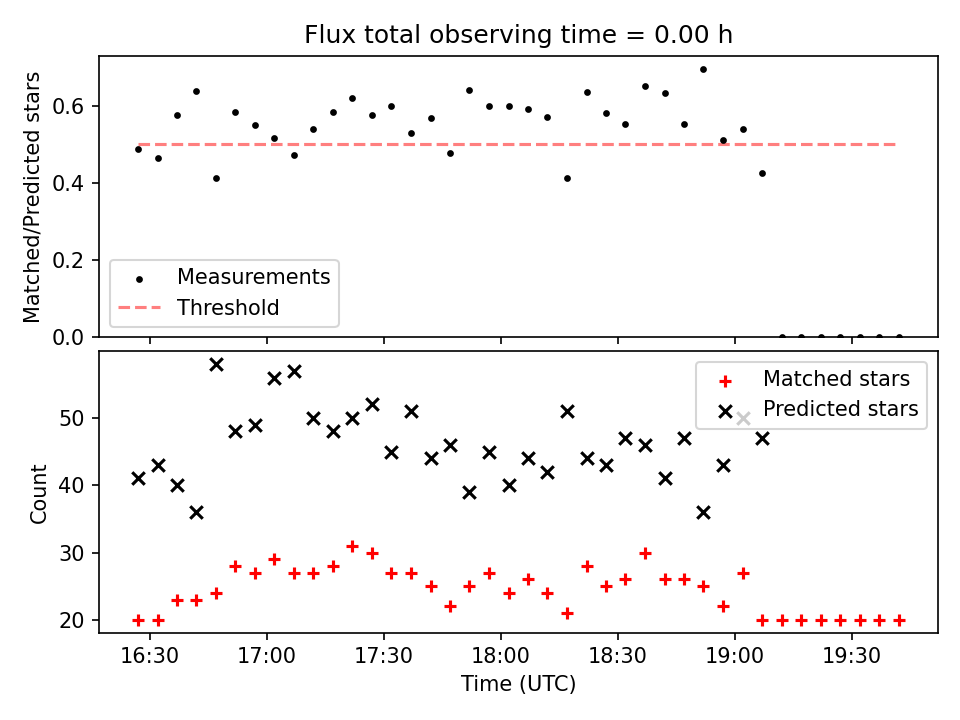 Flux total observing time = 0.00 h

Matched/Predicted stars

0.6
0.4
0.2
0.0

Measurements
Threshold

Count

50
40
30
20

Matched stars
Predicted stars

16:30
17:00
17:30
18:00
18:30
19:00
19:30

Time (UTC)